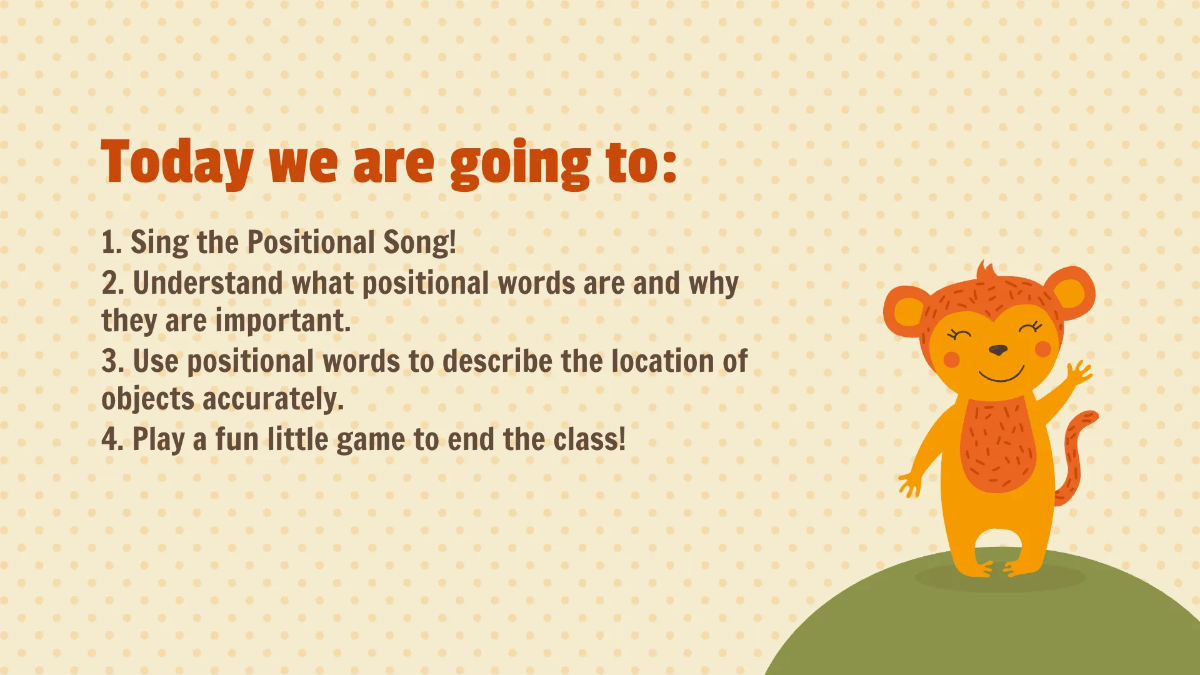 Today we are going to:

1. Sing the Positional Song!
2. Understand what positional words are and why they are important.
3. Use positional words to describe the location of objects accurately.
4. Play a fun little game to end the class!